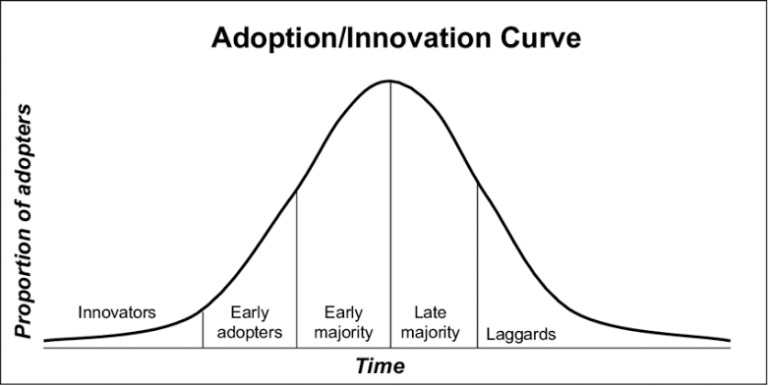 Adoption/Innovation Curve

Proportion of adopters

Innovators

Early adopters

Early majority

Late majority

Laggards

Time